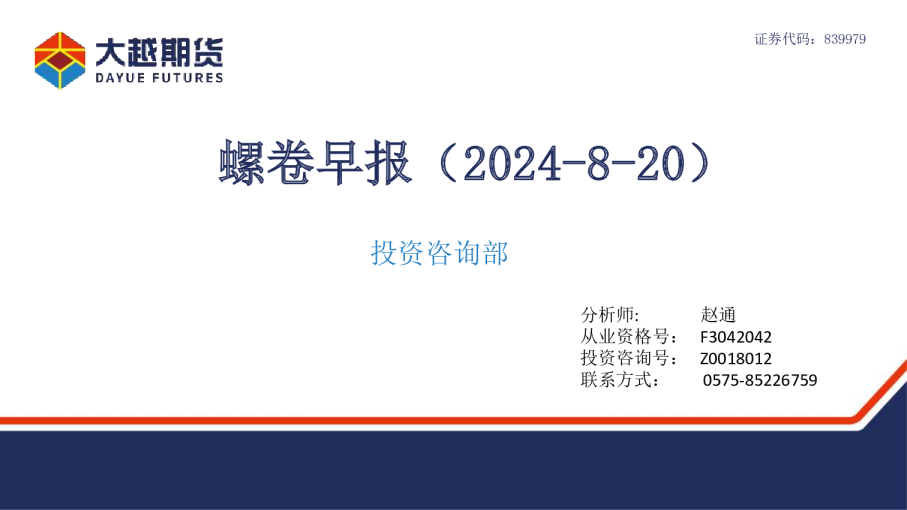 大越期货
DAYUE FUTURES

证券代码：839979

螺卷早报（2024-8-20）

投资咨询部

分析师: 赵通
从业资格号： F3042042
投资咨询号： Z0018012
联系方式： 0575-85226759